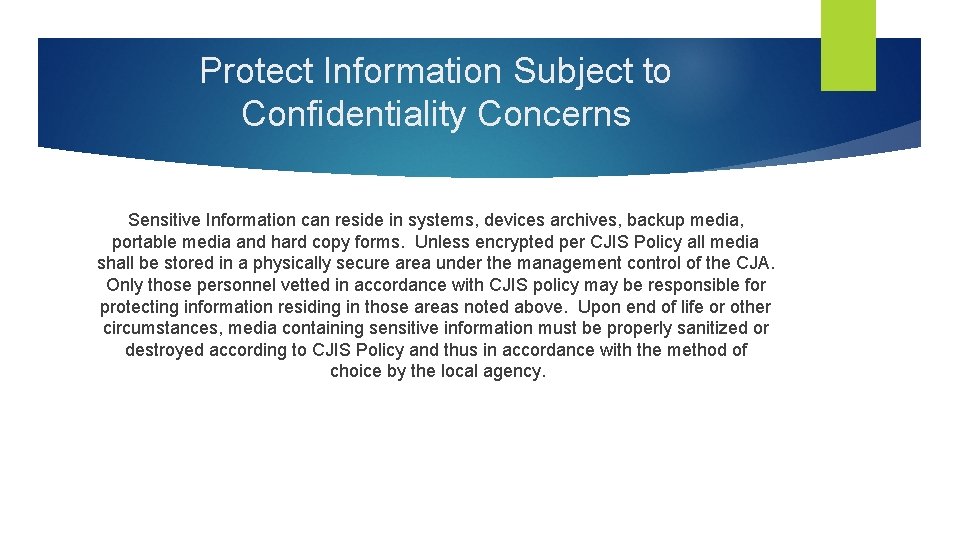 Protect Information Subject to Confidentiality Concerns

Sensitive Information can reside in systems, devices archives, backup media, portable media and hard copy forms. Unless encrypted per CJIS Policy all media shall be stored in a physically secure area under the management control of the CJA. Only those personnel vetted in accordance with CJIS policy may be responsible for protecting information residing in those areas noted above. Upon end of life or other circumstances, media containing sensitive information must be properly sanitized or destroyed according to CJIS Policy and thus in accordance with the method of choice by the local agency.